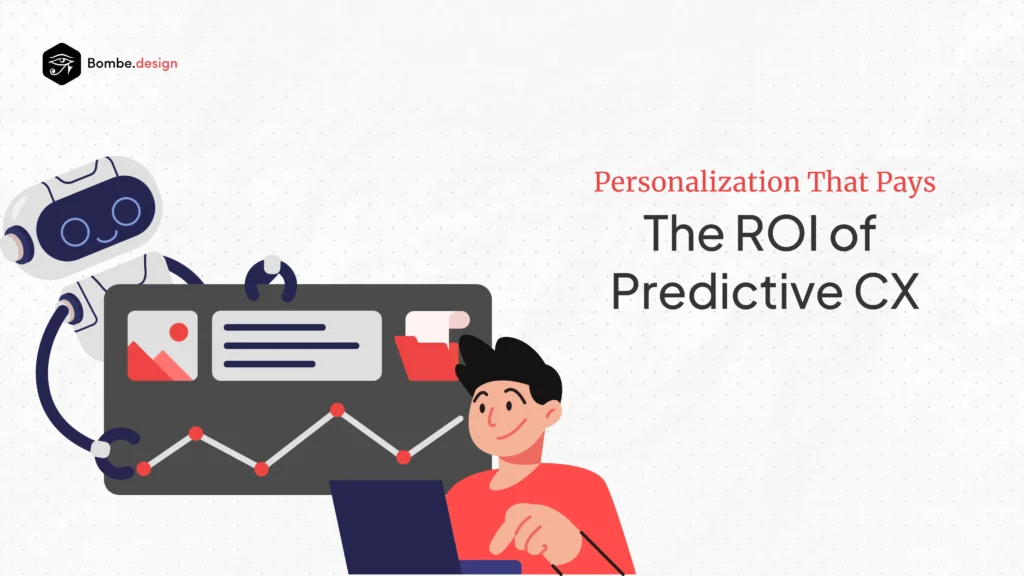 Bombe.design

Personalization That Pays

The ROI of Predictive CX